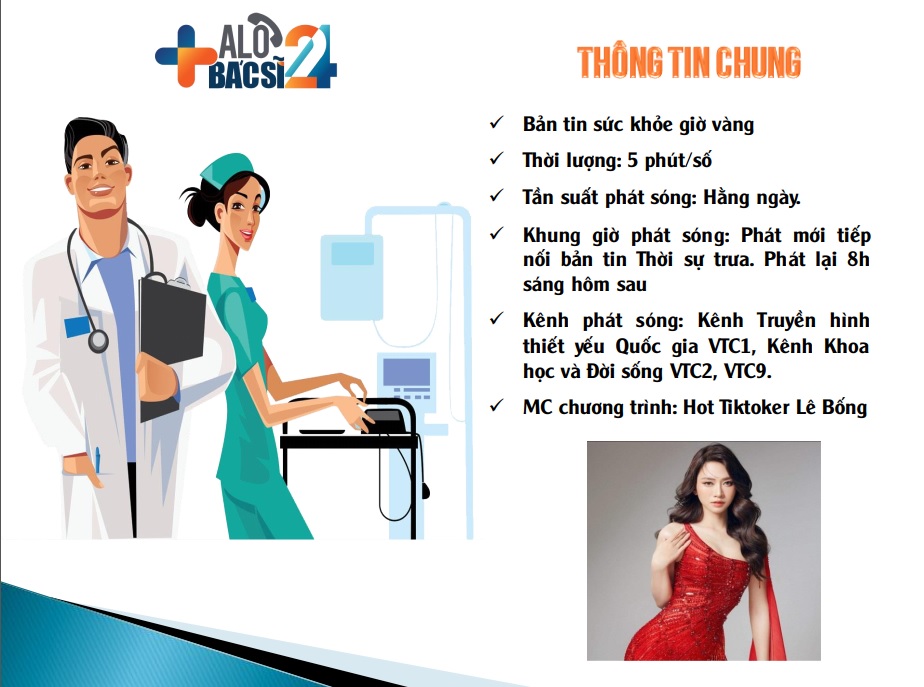 ALO BÁC SĨ 24

THÔNG TIN CHUNG

✓ Bản tin sức khỏe giờ vàng

✓ Thời lượng: 5 phút/số

✓ Tần suất phát sóng: Hằng ngày.

✓ Khung giờ phát sóng: Phát mới tiếp nối bản tin Thời sự trưa. Phát lại 8h sáng hôm sau

✓ Kênh phát sóng: Kênh Truyền hình thiết yếu Quốc gia VTC1, Kênh Khoa học và Đời sống VTC2, VTC9.

✓ MC chương trình: Hot Tiktoker Lê Bống